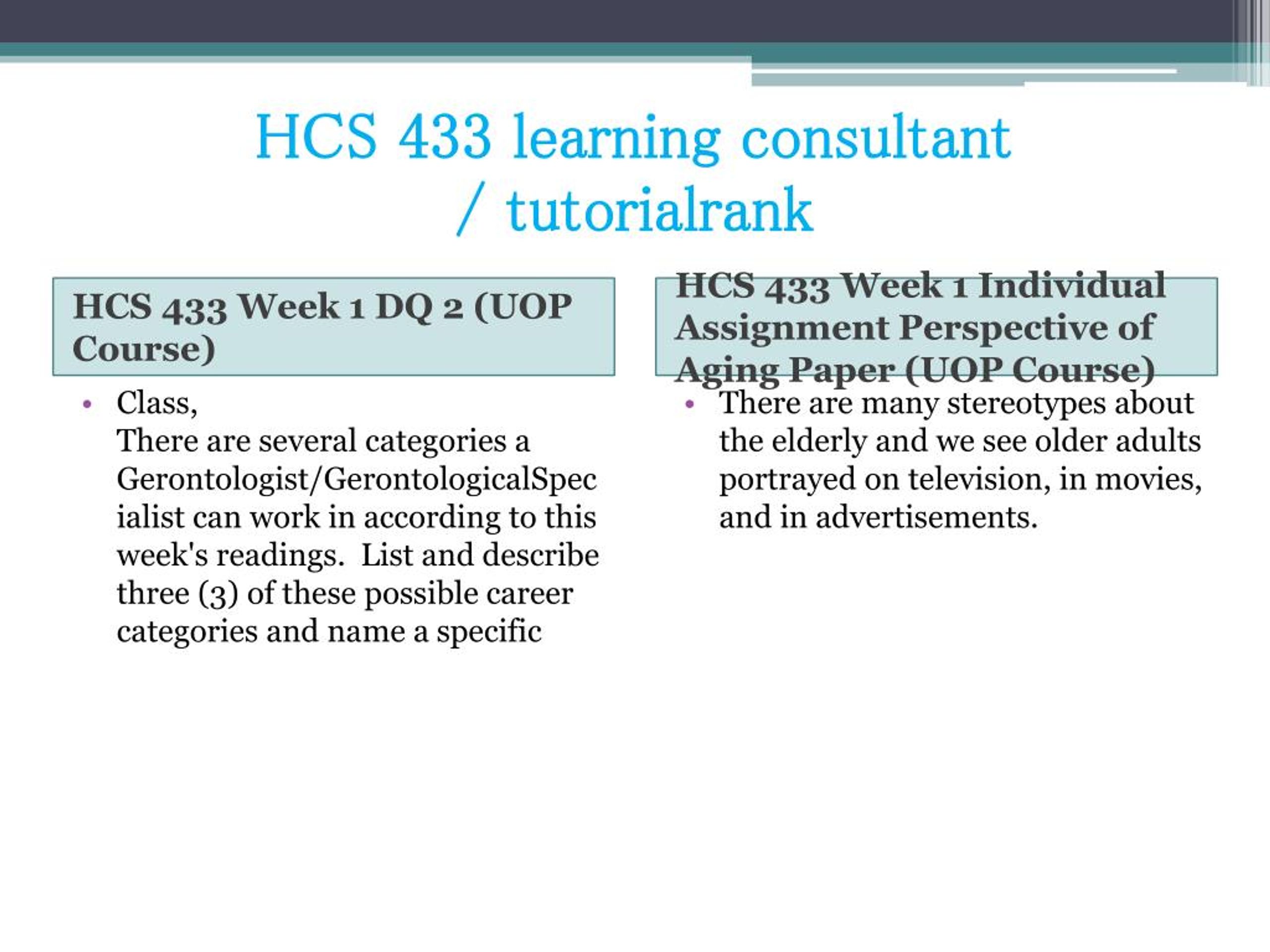 HCS 433 learning consultant / tutorialrank

HCS 433 Week 1 DQ 2 (UOP Course)

• Class,
There are several categories a Gerontologist/GerontologicalSpecialist can work in according to this week's readings. List and describe three (3) of these possible career categories and name a specific

HCS 433 Week 1 Individual Assignment Perspective of Aging Paper (UOP Course)

• There are many stereotypes about the elderly and we see older adults portrayed on television, in movies, and in advertisements.